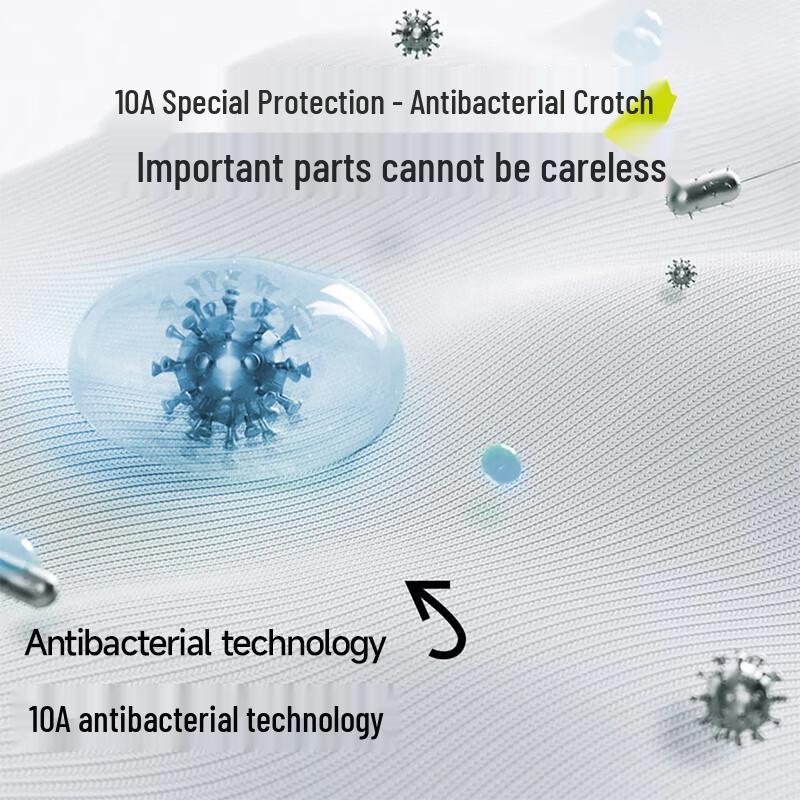 10A Special Protection - Antibacterial Crotch

Important parts cannot be careless

Antibacterial technology

10A antibacterial technology